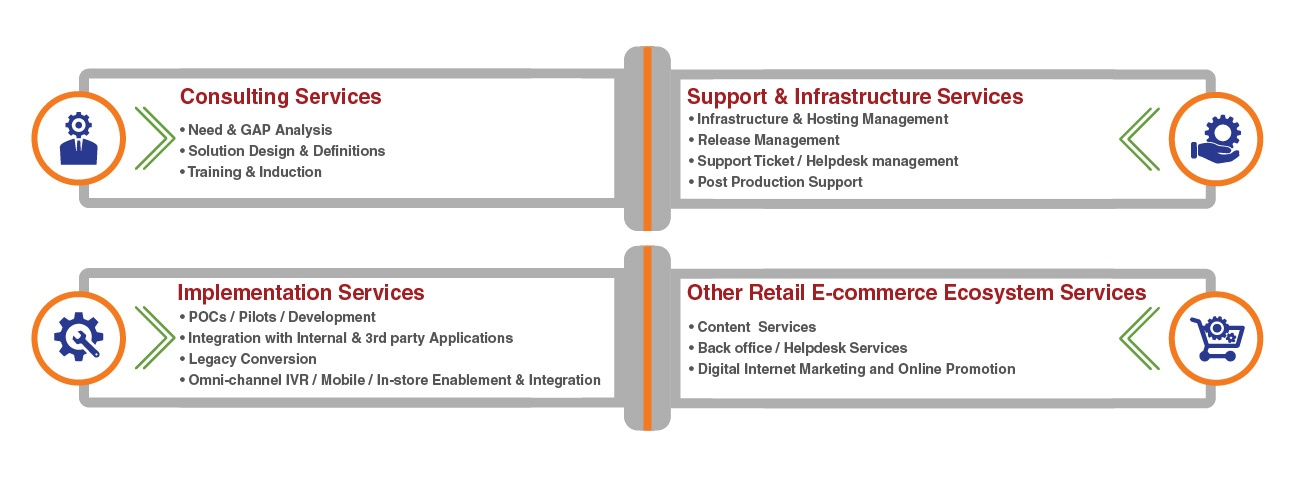 Consulting Services
• Need & GAP Analysis
• Solution Design & Definitions
• Training & Induction

Support & Infrastructure Services
• Infrastructure & Hosting Management
• Release Management
• Support Ticket / Helpdesk management
• Post Production Support

Implementation Services
• POCs / Pilots / Development
• Integration with Internal & 3rd party Applications
• Legacy Conversion
• Omni-channel IVR / Mobile / In-store Enablement & Integration

Other Retail E-commerce Ecosystem Services
• Content Services
• Back office / Helpdesk Services
• Digital Internet Marketing and Online Promotion